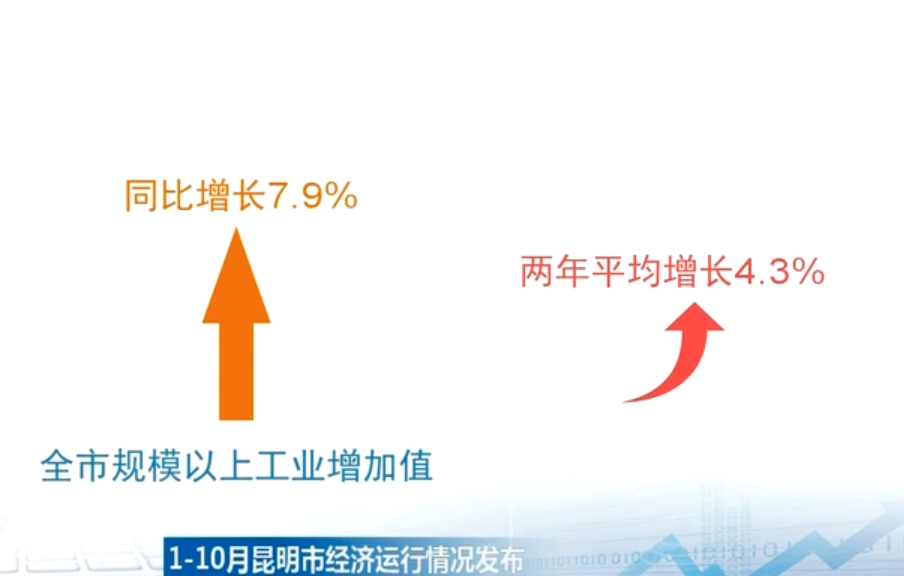 同比增长7.9%

两年平均增长4.3%

全市规模以上工业增加值

1-10月昆明市经济运行情况发布